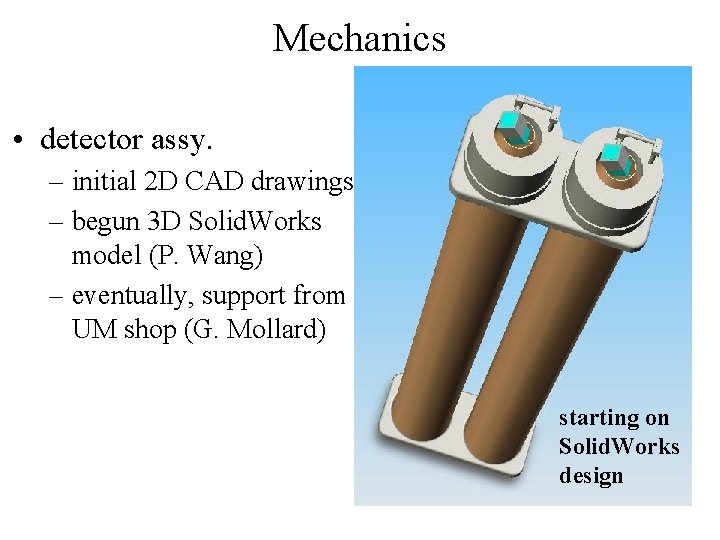 Mechanics

• detector assy.
  – initial 2D CAD drawings
  – begun 3D SolidWorks model (P. Wang)
  – eventually, support from UM shop (G. Mollard)

starting on SolidWorks design